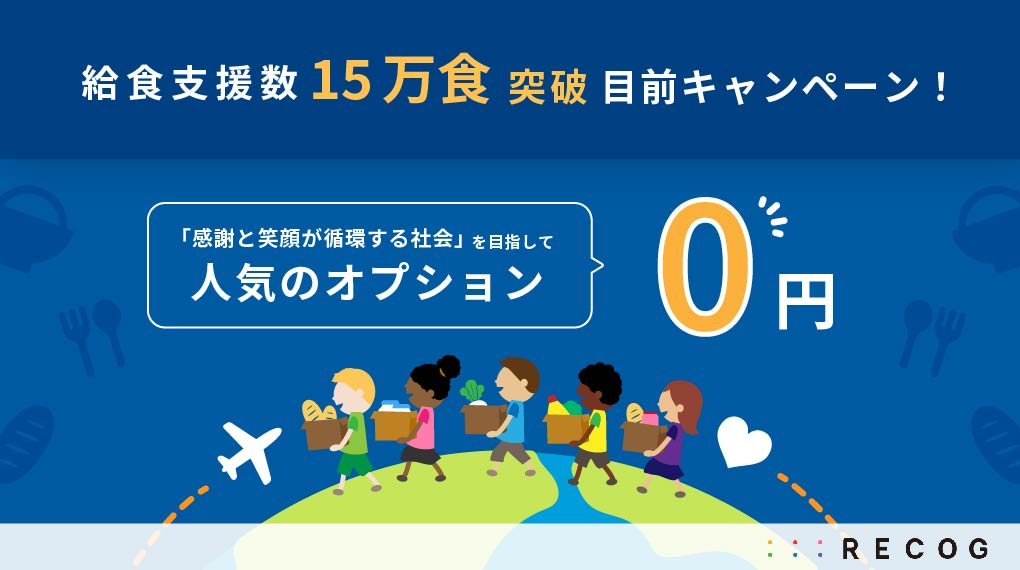 給食支援数 15万食 突破 目前キャンペーン！

「感謝と笑顔が循環する社会」を目指して
人気のオプション

0円

RECOG